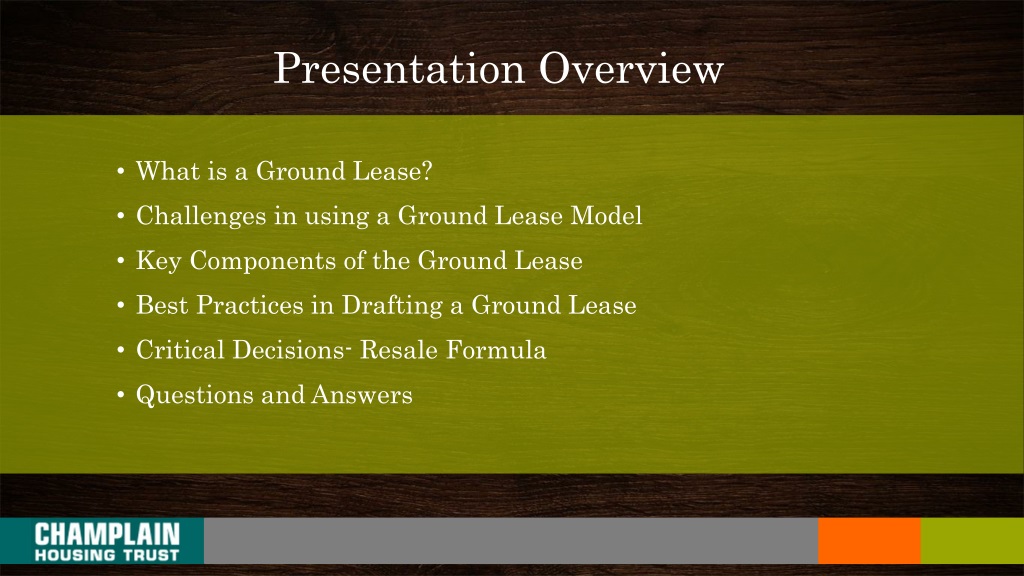 Presentation Overview

• What is a Ground Lease?
• Challenges in using a Ground Lease Model
• Key Components of the Ground Lease
• Best Practices in Drafting a Ground Lease
• Critical Decisions- Resale Formula
• Questions and Answers

CHAMPLAIN
HOUSING TRUST